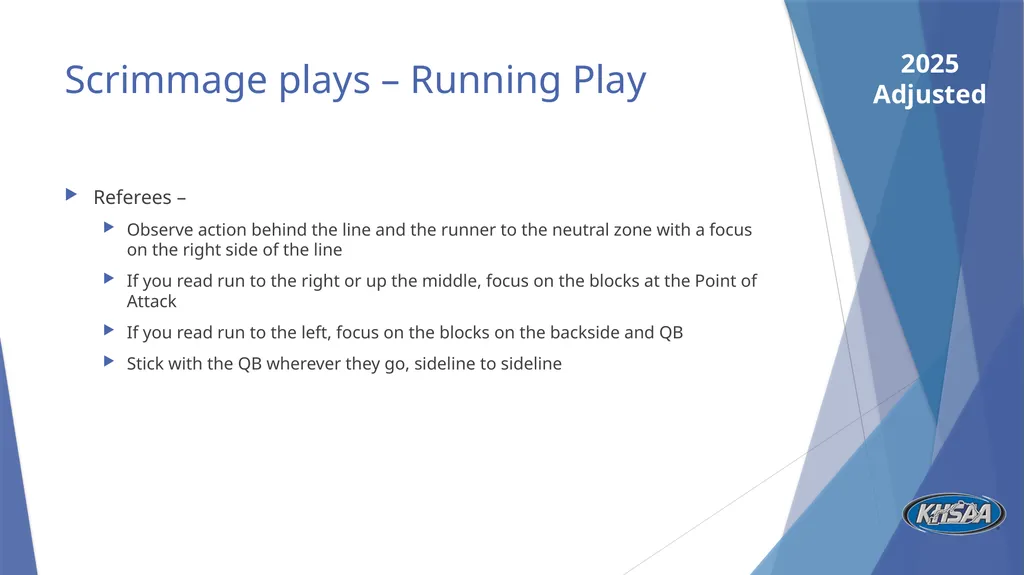 Scrimmage plays – Running Play

2025 Adjusted

Referees –

Observe action behind the line and the runner to the neutral zone with a focus on the right side of the line

If you read run to the right or up the middle, focus on the blocks at the Point of Attack

If you read run to the left, focus on the blocks on the backside and QB

Stick with the QB wherever they go, sideline to sideline

KHSAA